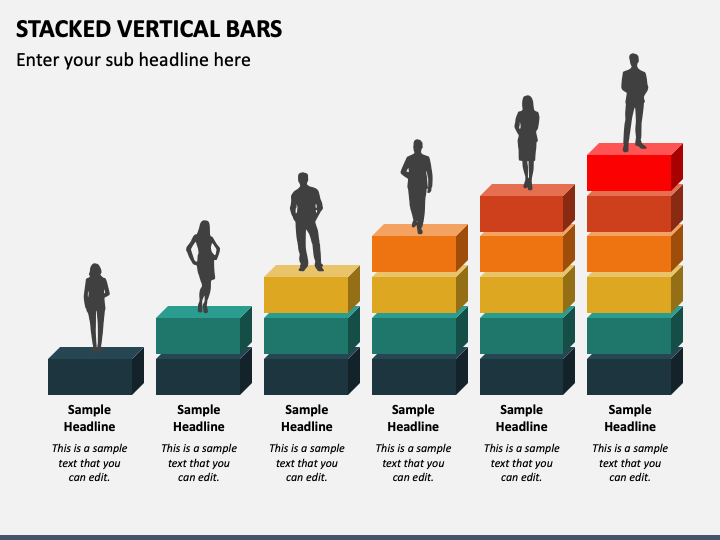 STACKED VERTICAL BARS

Enter your sub headline here

Sample Headline

This is a sample text that you can edit.

Sample Headline

This is a sample text that you can edit.

Sample Headline

This is a sample text that you can edit.

Sample Headline

This is a sample text that you can edit.

Sample Headline

This is a sample text that you can edit.

Sample Headline

This is a sample text that you can edit.